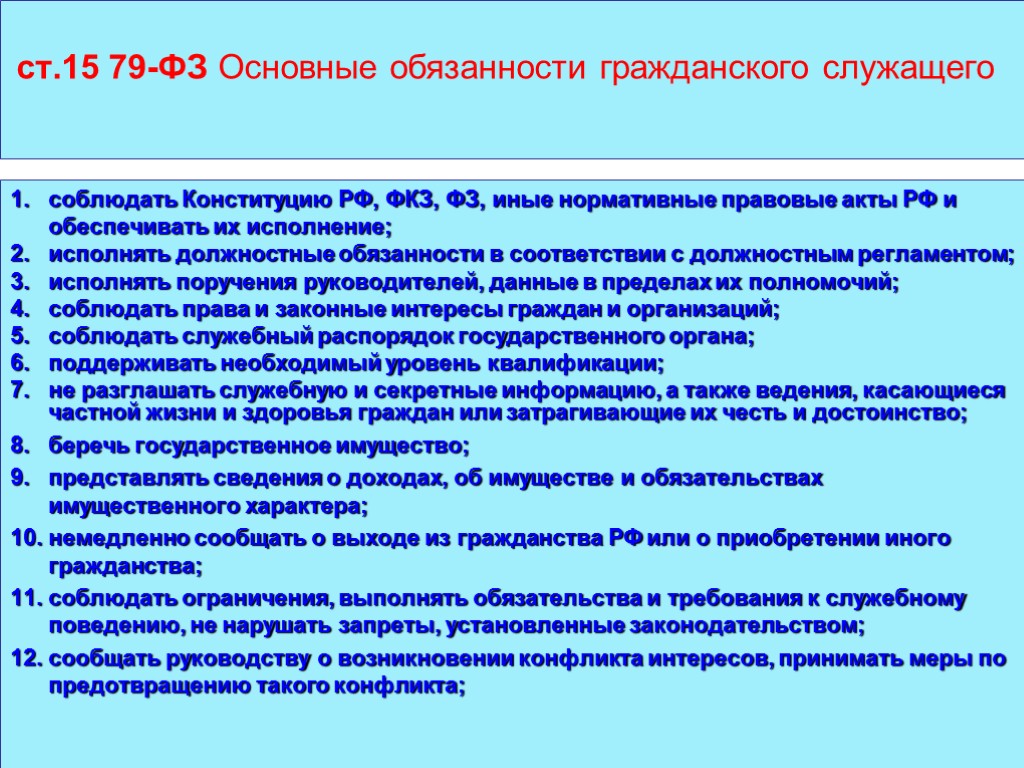 ст.15 79-ФЗ Основные обязанности гражданского служащего

1. соблюдать Конституцию РФ, ФКЗ, ФЗ, иные нормативные правовые акты РФ и обеспечивать их исполнение;
2. исполнять должностные обязанности в соответствии с должностным регламентом;
3. исполнять поручения руководителей, данные в пределах их полномочий;
4. соблюдать права и законные интересы граждан и организаций;
5. соблюдать служебный распорядок государственного органа;
6. поддерживать необходимый уровень квалификации;
7. не разглашать служебную и секретные информацию, а также ведения, касающиеся частной жизни и здоровья граждан или затрагивающие их честь и достоинство;
8. беречь государственное имущество;
9. представлять сведения о доходах, об имуществе и обязательствах имущественного характера;
10. немедленно сообщать о выходе из гражданства РФ или о приобретении иного гражданства;
11. соблюдать ограничения, выполнять обязательства и требования к служебному поведению, не нарушать запреты, установленные законодательством;
12. сообщать руководству о возникновении конфликта интересов, принимать меры по предотвращению такого конфликта;